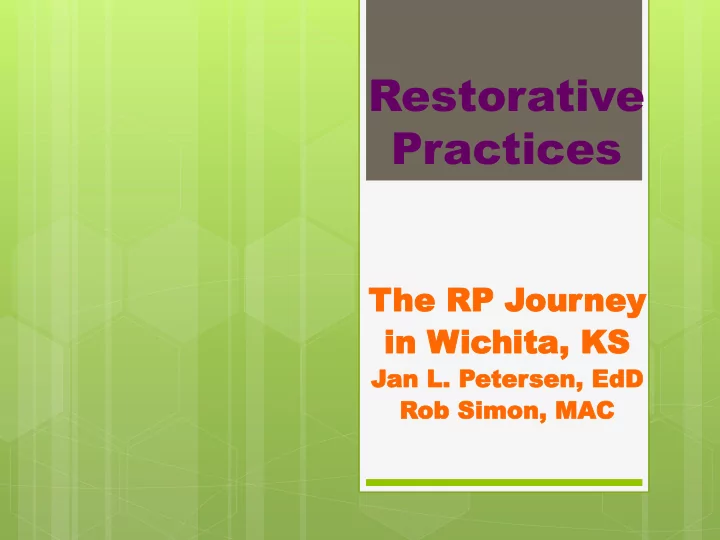 Restorative Practices

The RP Journey in Wichita, KS
Jan L. Petersen, EdD
Rob Simon, MAC